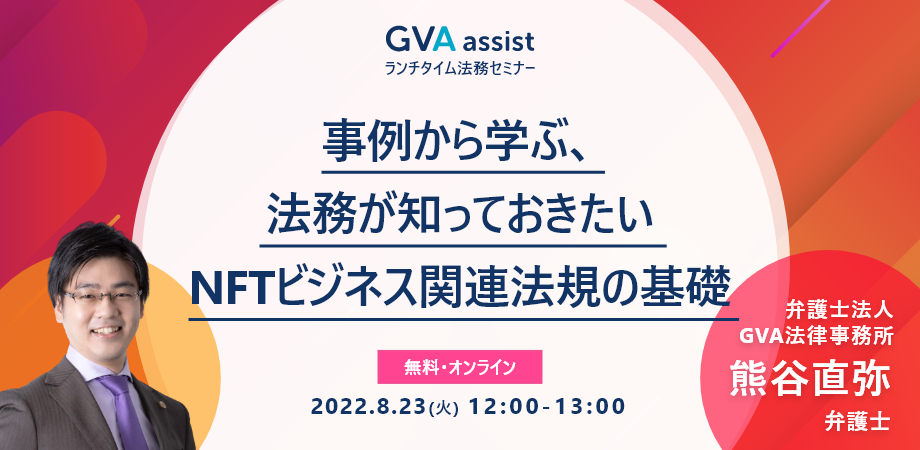 GVA assist
ランチタイム法務セミナー

事例から学ぶ、
法務が知っておきたい
NFTビジネス関連法規の基礎

無料・オンライン

2022.8.23(火) 12:00-13:00

弁護士法人
GVA法律事務所
熊谷直弥
弁護士